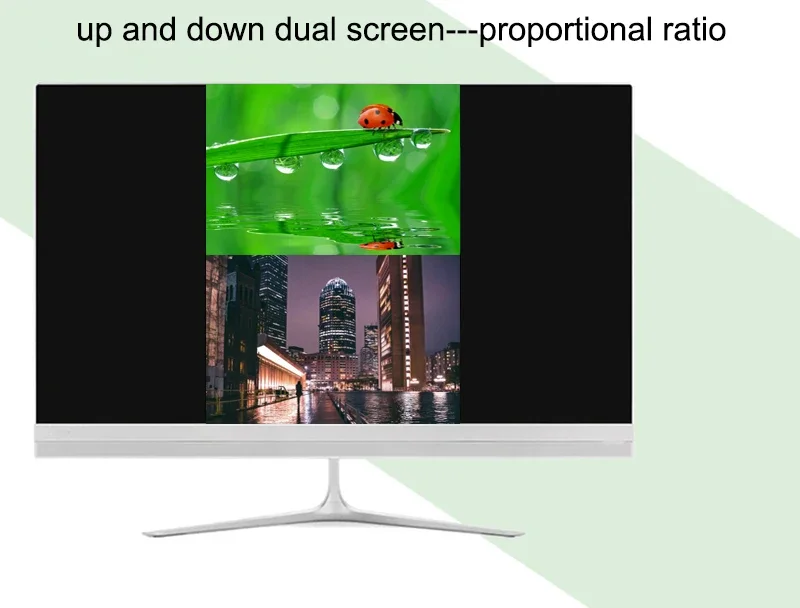 up and down dual screen---proportional ratio